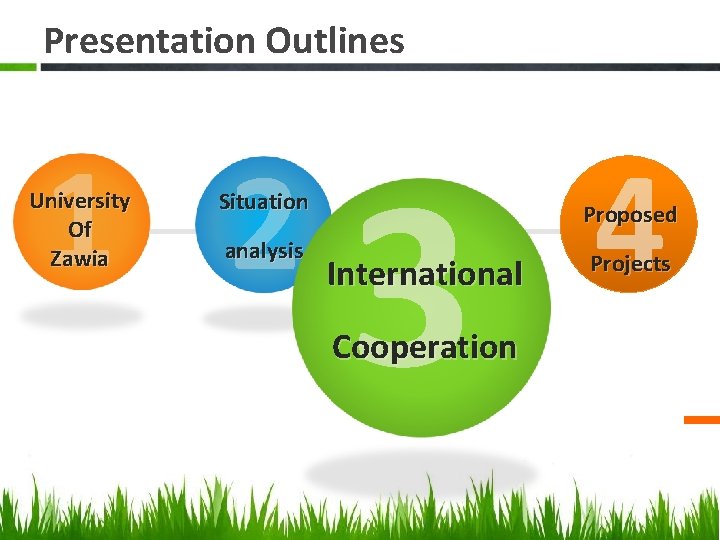 Presentation Outlines

1
University Of Zawia

2
Situation analysis

3
International Cooperation

4
Proposed Projects